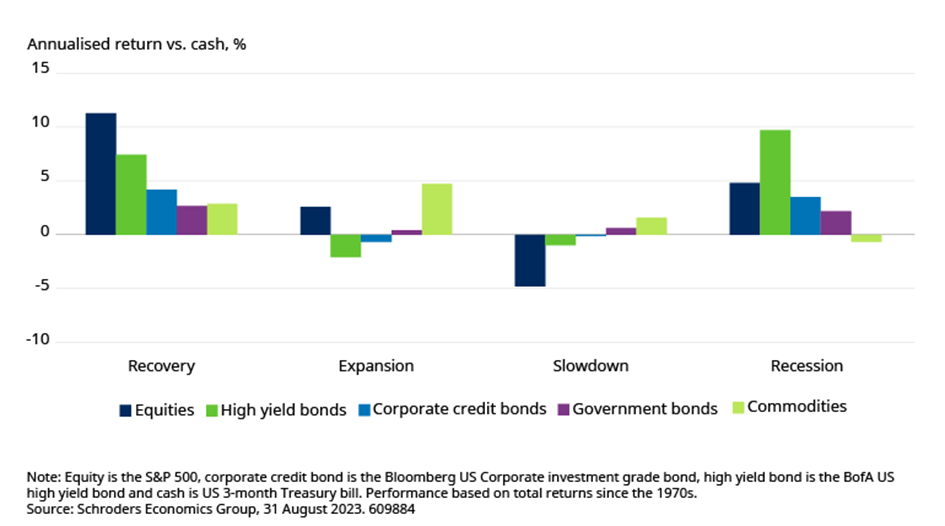 Annualised return vs. cash, %

15
10
5
0
-5
-10

Recovery
Expansion
Slowdown
Recession

Equities
High yield bonds
Corporate credit bonds
Government bonds
Commodities

Note: Equity is the S&P 500, corporate credit bond is the Bloomberg US Corporate investment grade bond, high yield bond is the BofA US high yield bond and cash is US 3-month Treasury bill. Performance based on total returns since the 1970s.
Source: Schroders Economics Group, 31 August 2023. 609884